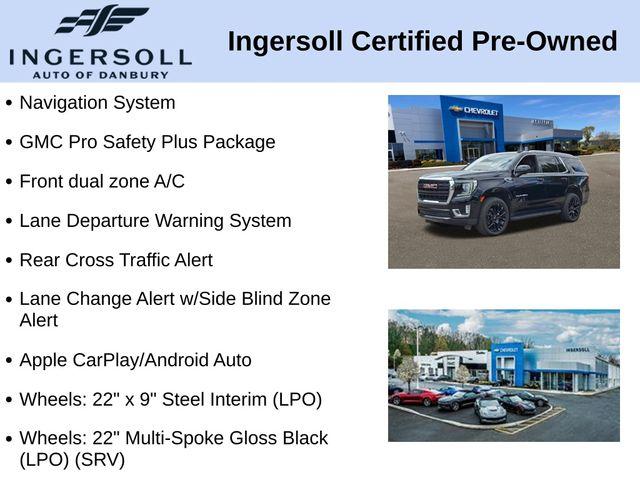 INGERSOLL
AUTO OF DANBURY

Ingersoll Certified Pre-Owned

• Navigation System
• GMC Pro Safety Plus Package
• Front dual zone A/C
• Lane Departure Warning System
• Rear Cross Traffic Alert
• Lane Change Alert w/Side Blind Zone Alert
• Apple CarPlay/Android Auto
• Wheels: 22" x 9" Steel Interim (LPO)
• Wheels: 22" Multi-Spoke Gloss Black (LPO) (SRV)

CHEVROLET

GMC

INGERSOLL